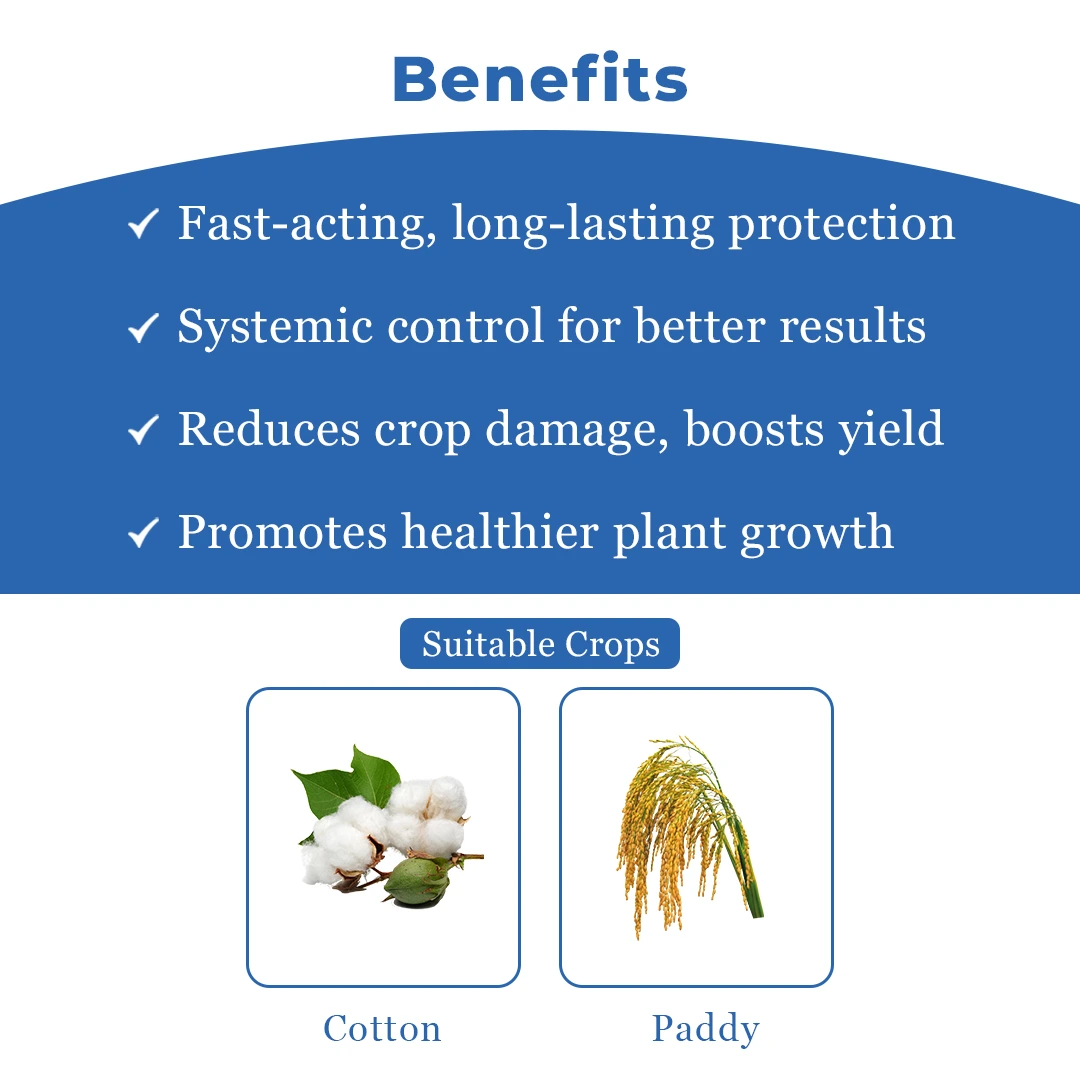 Benefits

✓ Fast-acting, long-lasting protection

✓ Systemic control for better results

✓ Reduces crop damage, boosts yield

✓ Promotes healthier plant growth

Suitable Crops

Cotton

Paddy